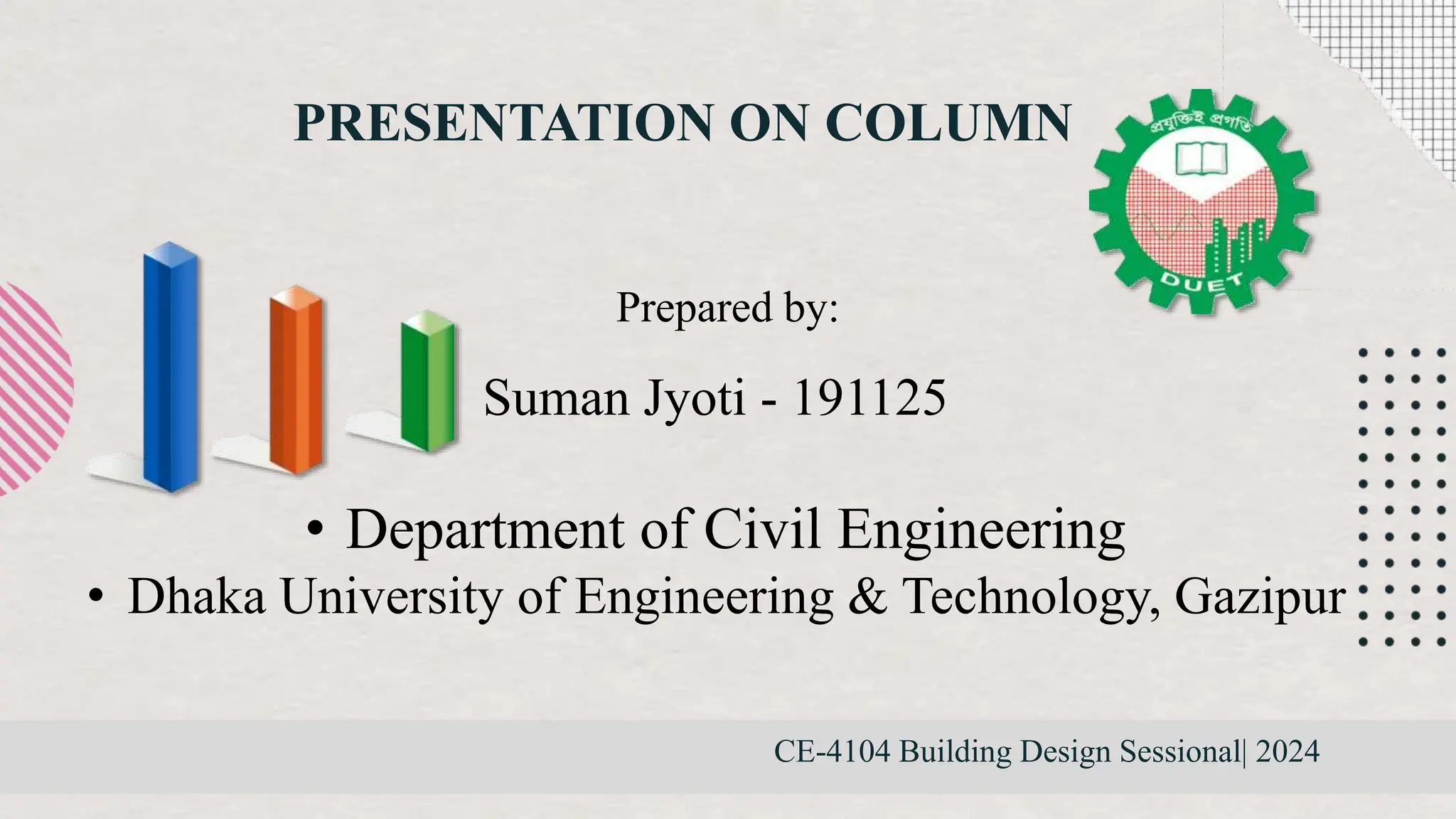 PRESENTATION ON COLUMN

প্রযুক্তিই প্রগতি

DUET

Prepared by:

Suman Jyoti - 191125

• Department of Civil Engineering
• Dhaka University of Engineering & Technology, Gazipur

CE-4104 Building Design Sessional| 2024